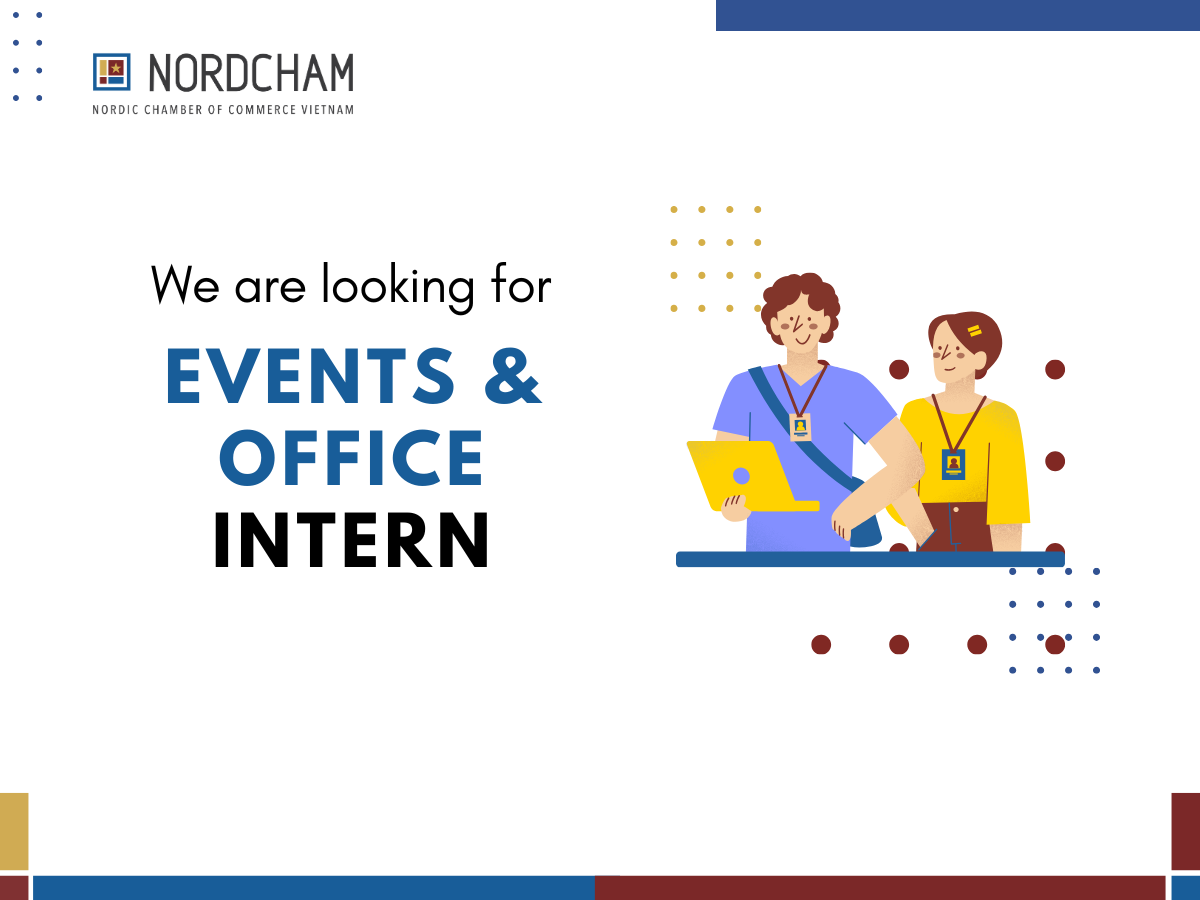 NORDCHAM
NORDIC CHAMBER OF COMMERCE VIETNAM

We are looking for

EVENTS & OFFICE INTERN